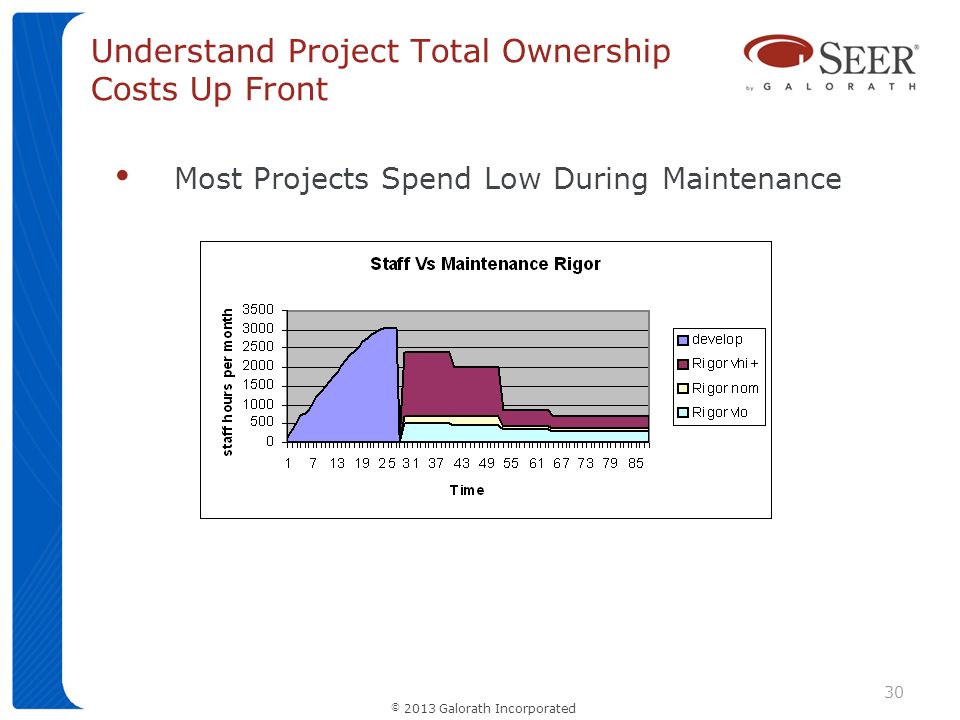 Understand Project Total Ownership Costs Up Front

SEER®
by GALORATH

• Most Projects Spend Low During Maintenance

Staff Vs Maintenance Rigor

staff hours per month

3500
3000
2500
2000
1500
1000
500
0

1 7 13 19 25 31 37 43 49 55 61 67 73 79 85

Time

develop
Rigor vhi+
Rigor nom
Rigor vlo

30

© 2013 Galorath Incorporated